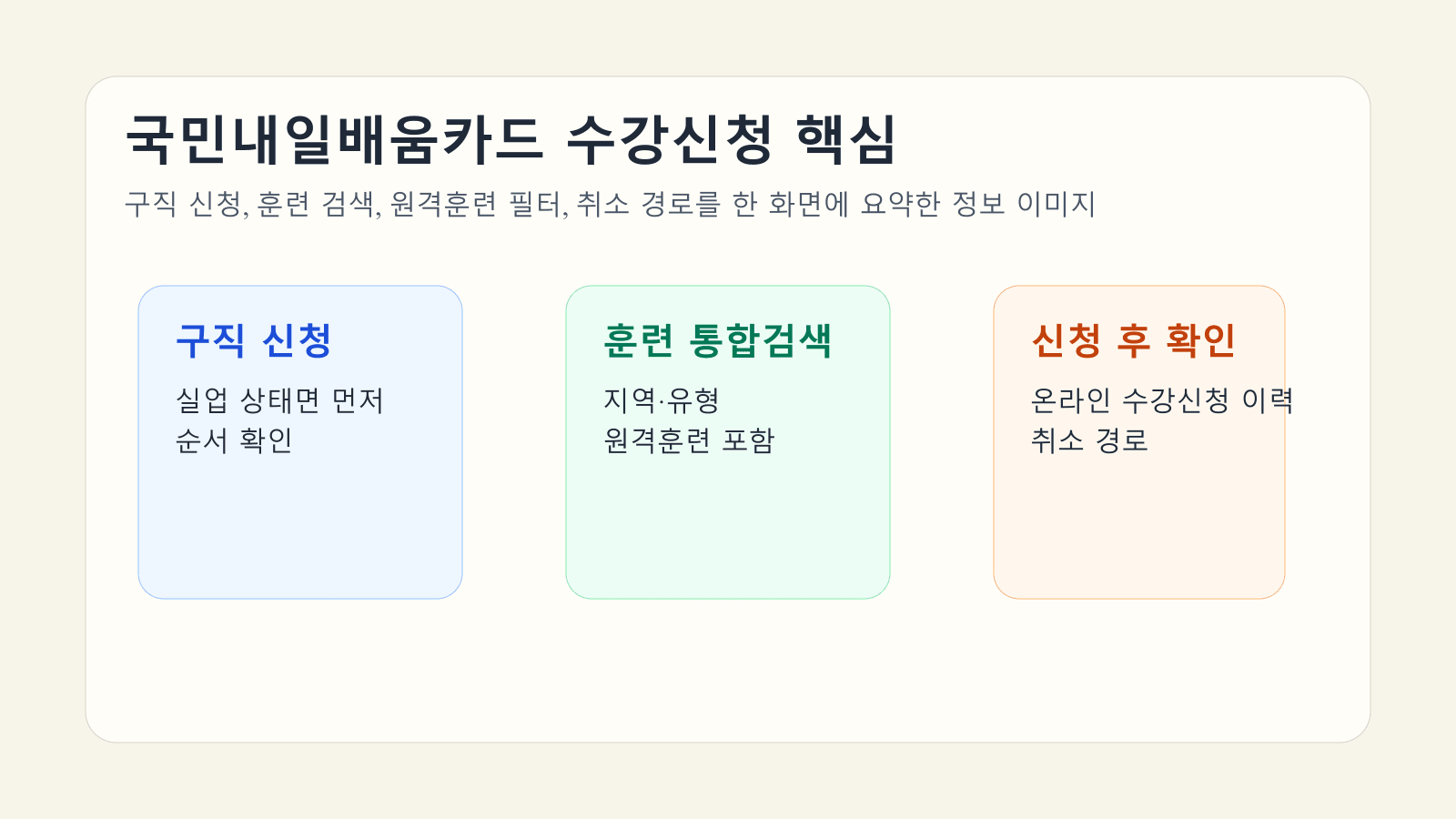 국민내일배움카드 수강신청 핵심

구직 신청, 훈련 검색, 원격훈련 필터, 취소 경로를 한 화면에 요약한 정보 이미지

구직 신청

실업 상태면 먼저
순서 확인

훈련 통합검색

지역·유형
원격훈련 포함

신청 후 확인

온라인 수강신청 이력
취소 경로